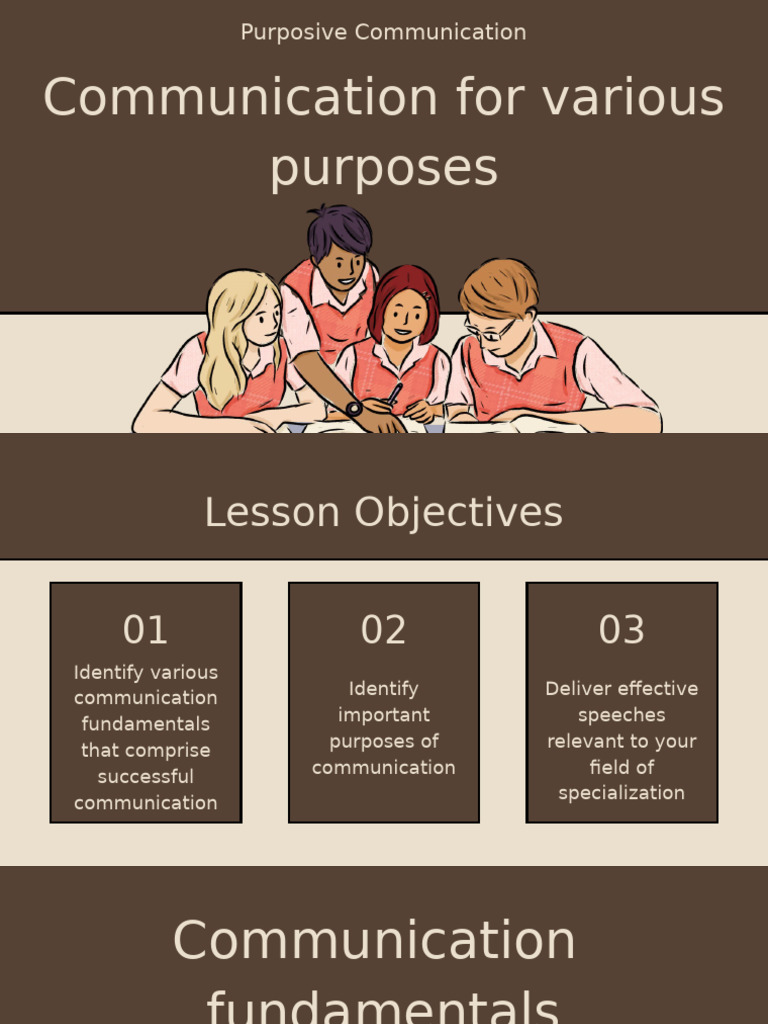 Purposive Communication

Communication for various purposes

Lesson Objectives

01

Identify various communication fundamentals that comprise successful communication

02

Identify important purposes of communication

03

Deliver effective speeches relevant to your field of specialization

Communication fundamentals